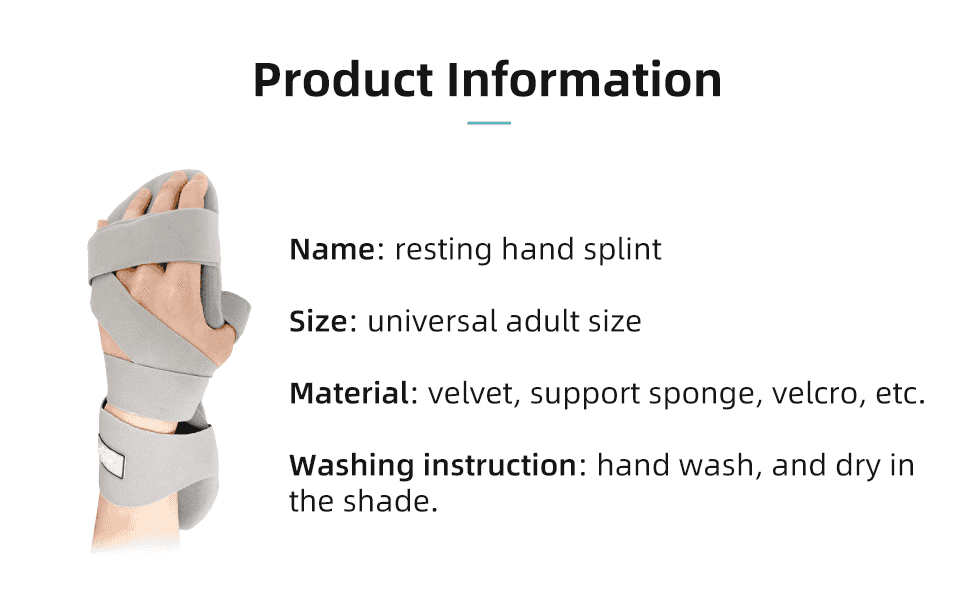 Product Information

Name: resting hand splint

Size: universal adult size

Material: velvet, support sponge, velcro, etc.

Washing instruction: hand wash, and dry in the shade.